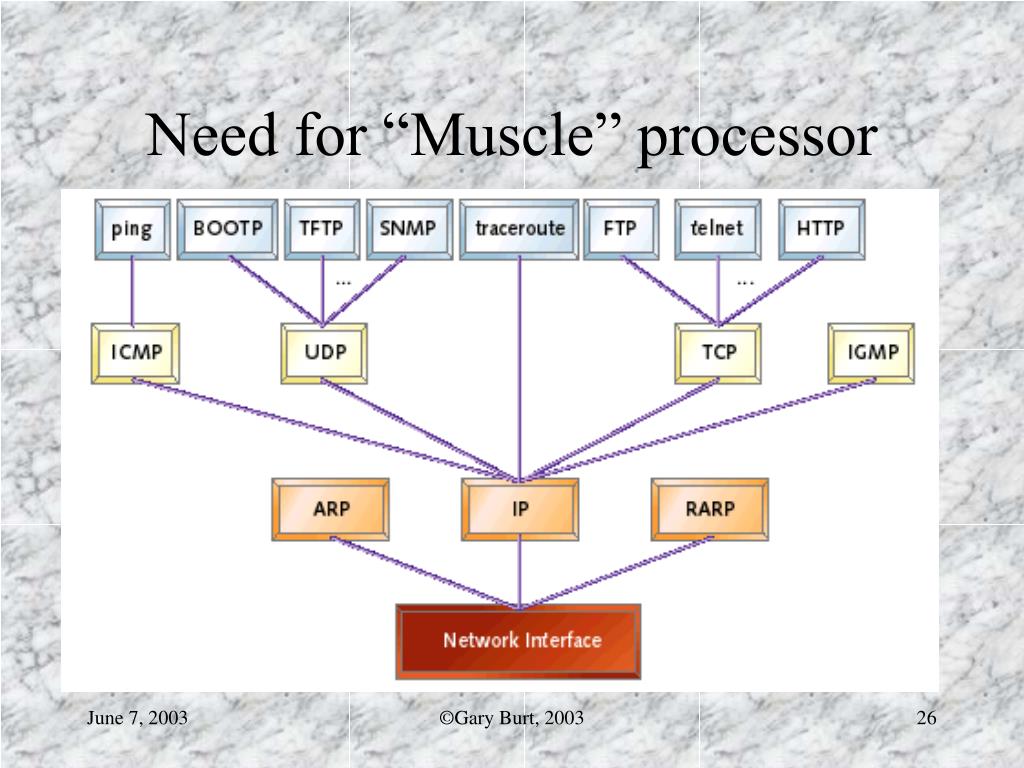 Need for “Muscle” processor

ping BOOTP TFTP SNMP traceroute FTP telnet HTTP

...

...

ICMP UDP TCP IGMP

ARP IP RARP

Network Interface

June 7, 2003

©Gary Burt, 2003

26